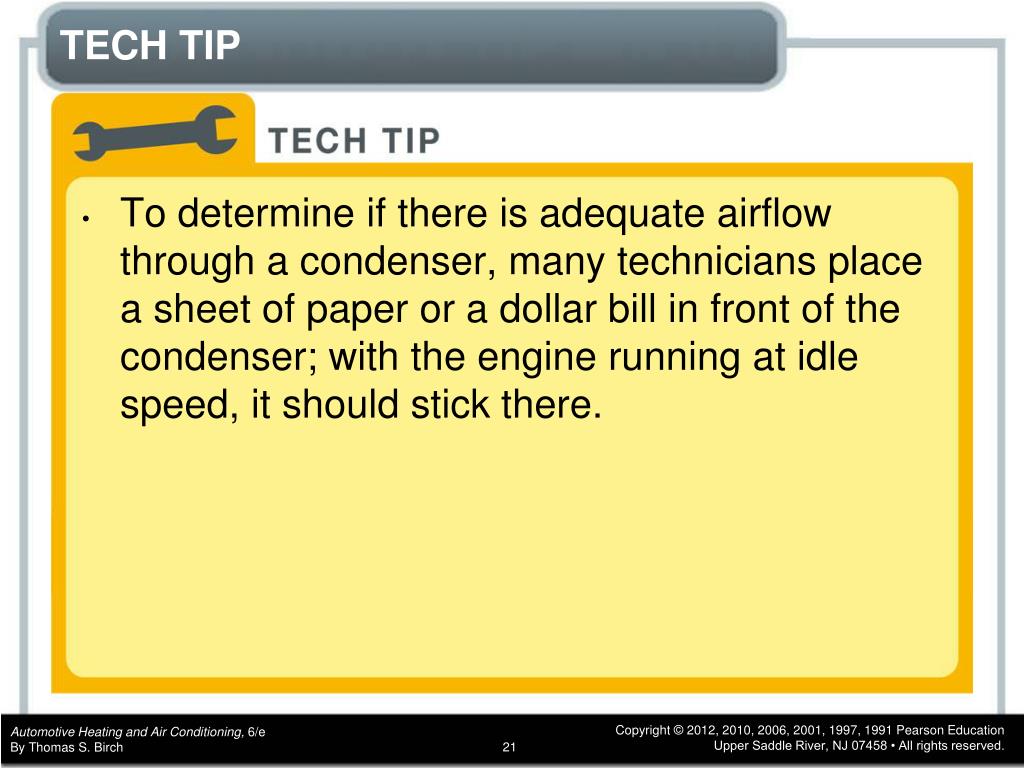 TECH TIP

TECH TIP

• To determine if there is adequate airflow through a condenser, many technicians place a sheet of paper or a dollar bill in front of the condenser; with the engine running at idle speed, it should stick there.

Automotive Heating and Air Conditioning, 6/e
By Thomas S. Birch

21

Copyright © 2012, 2010, 2006, 2001, 1997, 1991 Pearson Education
Upper Saddle River, NJ 07458 • All rights reserved.